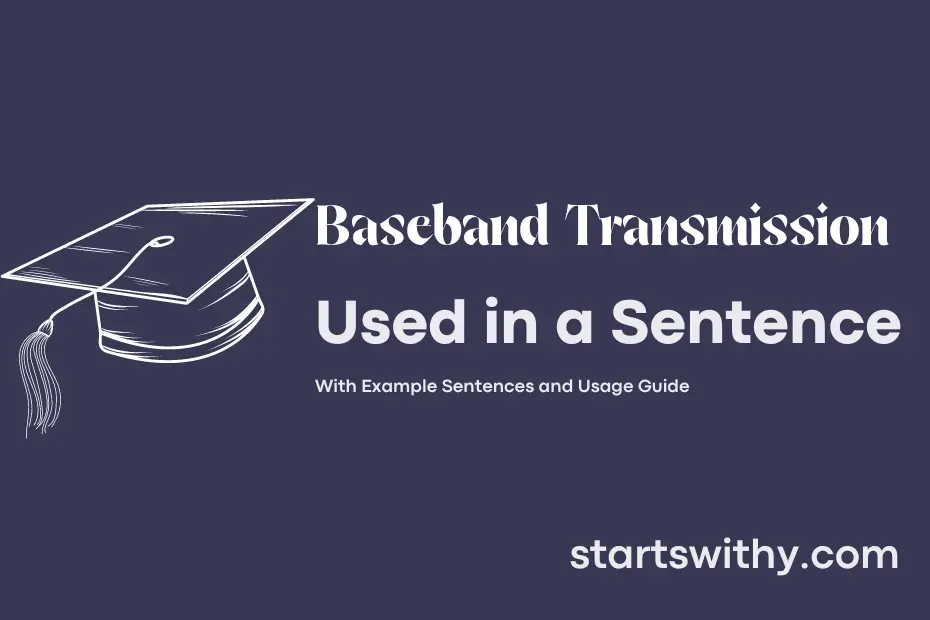 Baseband Transmission

Used in a Sentence

With Example Sentences and Usage Guide

startswithy.com